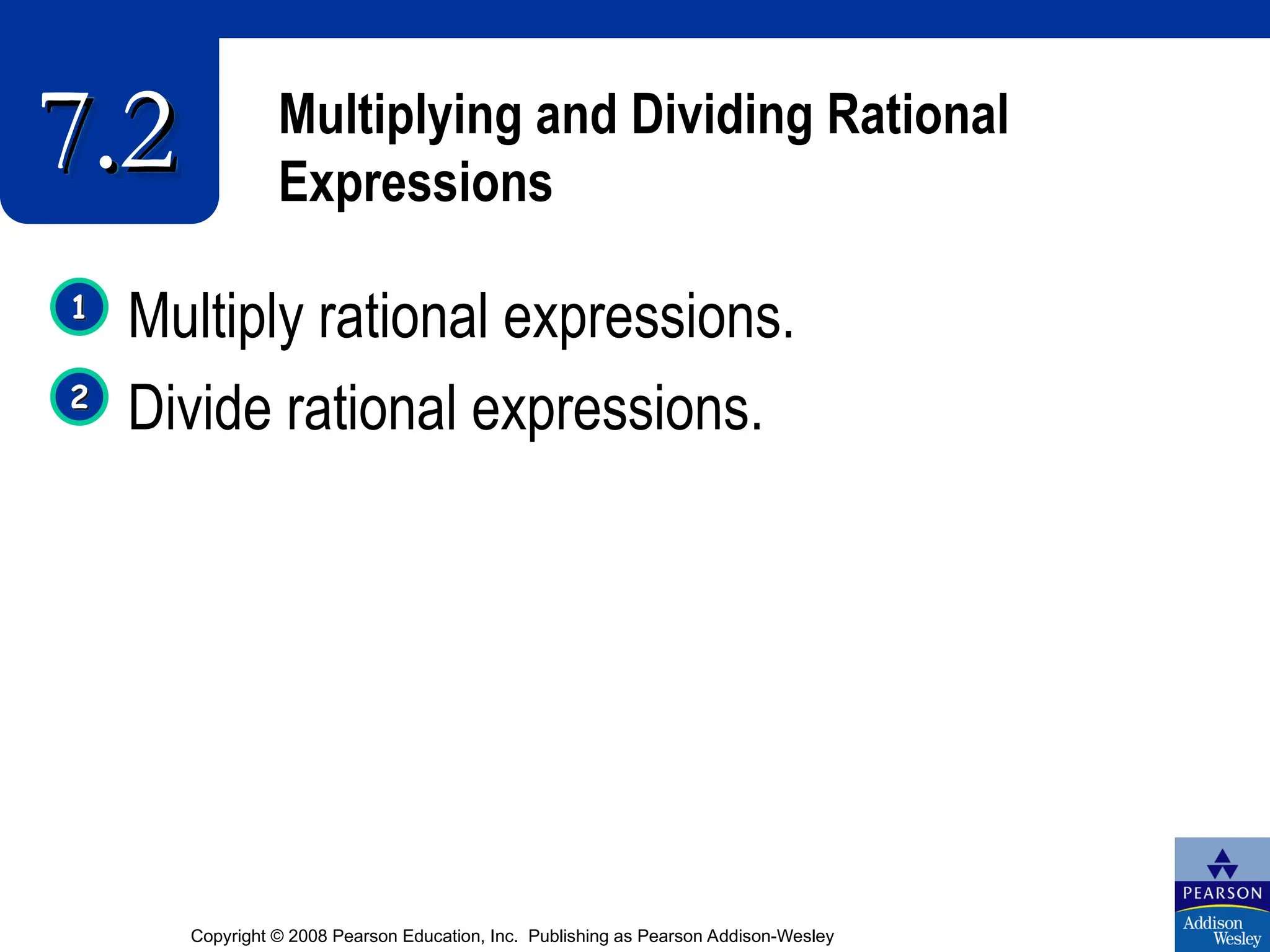 7.2

Multiplying and Dividing Rational Expressions

1 Multiply rational expressions.

2 Divide rational expressions.

Copyright © 2008 Pearson Education, Inc. Publishing as Pearson Addison-Wesley

PEARSON
Addison
Wesley